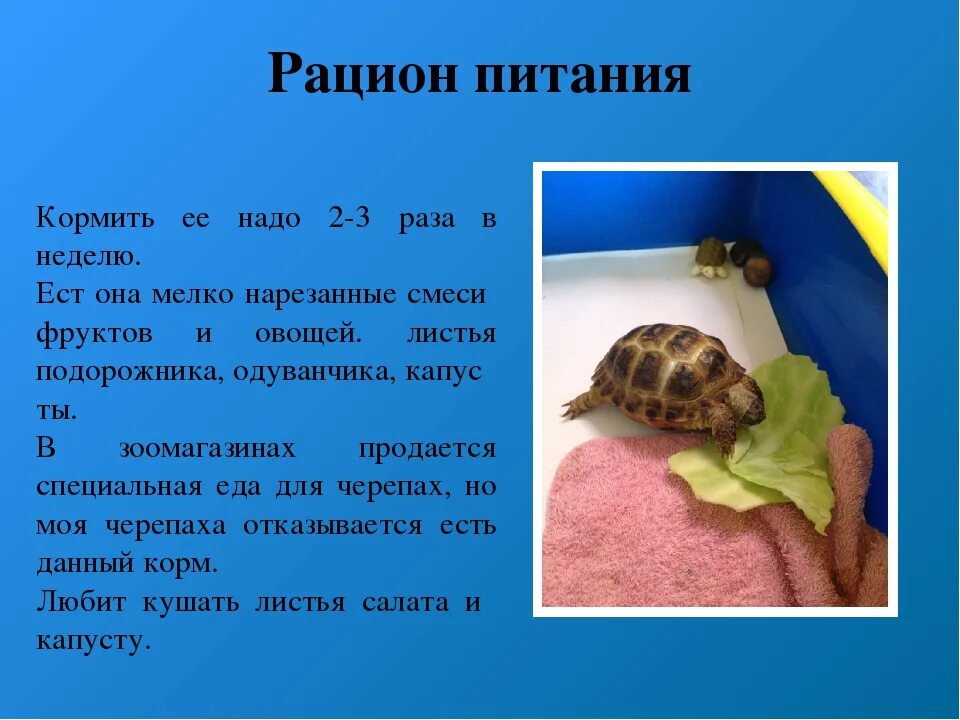 Рацион питания

Кормить ее надо 2-3 раза в неделю.
Ест она мелко нарезанные смеси фруктов и овощей. листья подорожника, одуванчика, капус ты.
В зоомагазинах продается специальная еда для черепах, но моя черепаха отказывается есть данный корм.
Любит кушать листья салата и капусту.